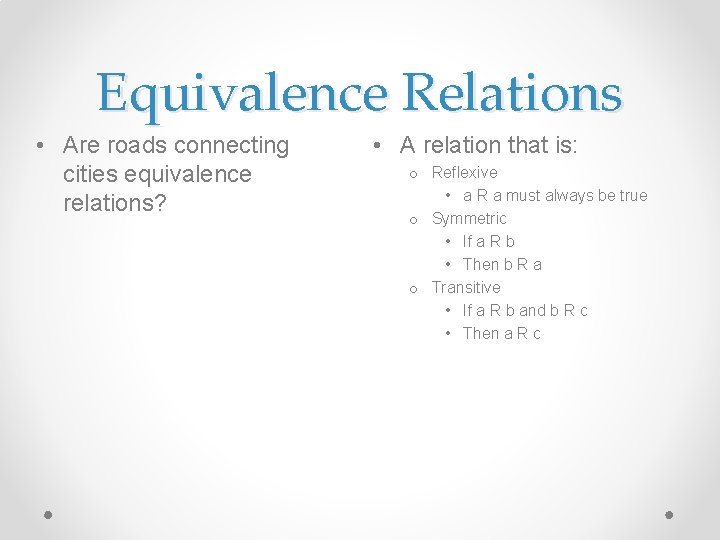 Equivalence Relations

• Are roads connecting cities equivalence relations?

• A relation that is:
 o Reflexive
  • a R a must always be true
 o Symmetric
  • If a R b
  • Then b R a
 o Transitive
  • If a R b and b R c
  • Then a R c